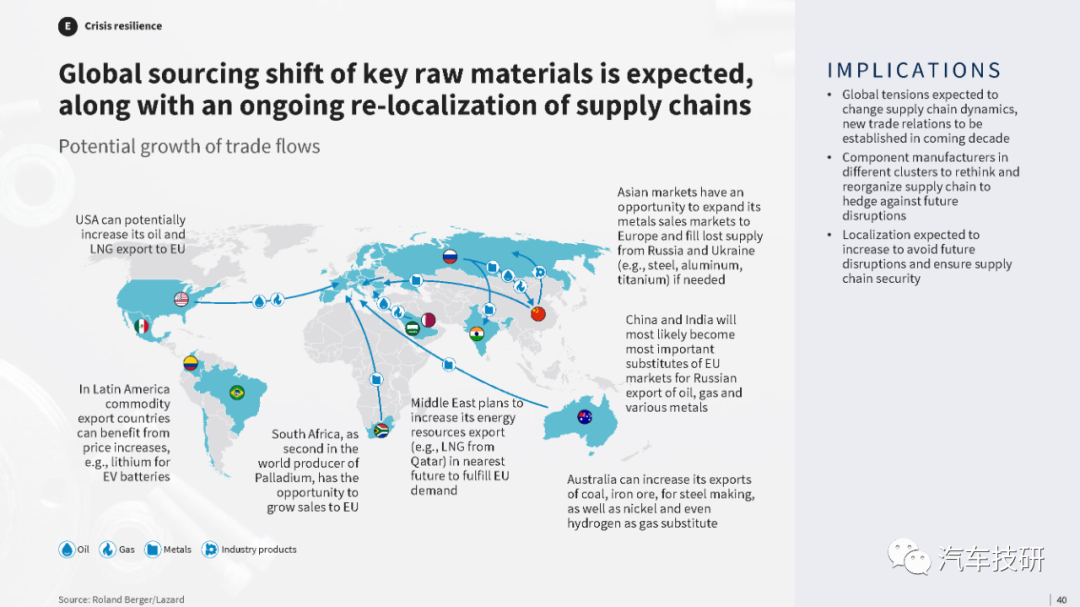 E Crisis resilience

Global sourcing shift of key raw materials is expected, along with an ongoing re-localization of supply chains

Potential growth of trade flows

USA can potentially increase its oil and LNG export to EU

Asian markets have an opportunity to expand its metals sales markets to Europe and fill lost supply from Russia and Ukraine (e.g., steel, aluminum, titanium) if needed

China and India will most likely become most important substitutes of EU markets for Russian export of oil, gas and various metals

In Latin America commodity export countries can benefit from price increases, e.g., lithium for EV batteries

South Africa, as second in the world producer of Palladium, has the opportunity to grow sales to EU

Middle East plans to increase its energy resources export (e.g., LNG from Qatar) in nearest future to fulfill EU demand

Australia can increase its exports of coal, iron ore, for steel making, as well as nickel and even hydrogen as gas substitute

Oil Gas Metals Industry products

Source: Roland Berger/Lazard

IMPLICATIONS

• Global tensions expected to change supply chain dynamics, new trade relations to be established in coming decade
• Component manufacturers in different clusters to rethink and reorganize supply chain to hedge against future disruptions
• Localization expected to increase to avoid future disruptions and ensure supply chain security

汽车技研

40